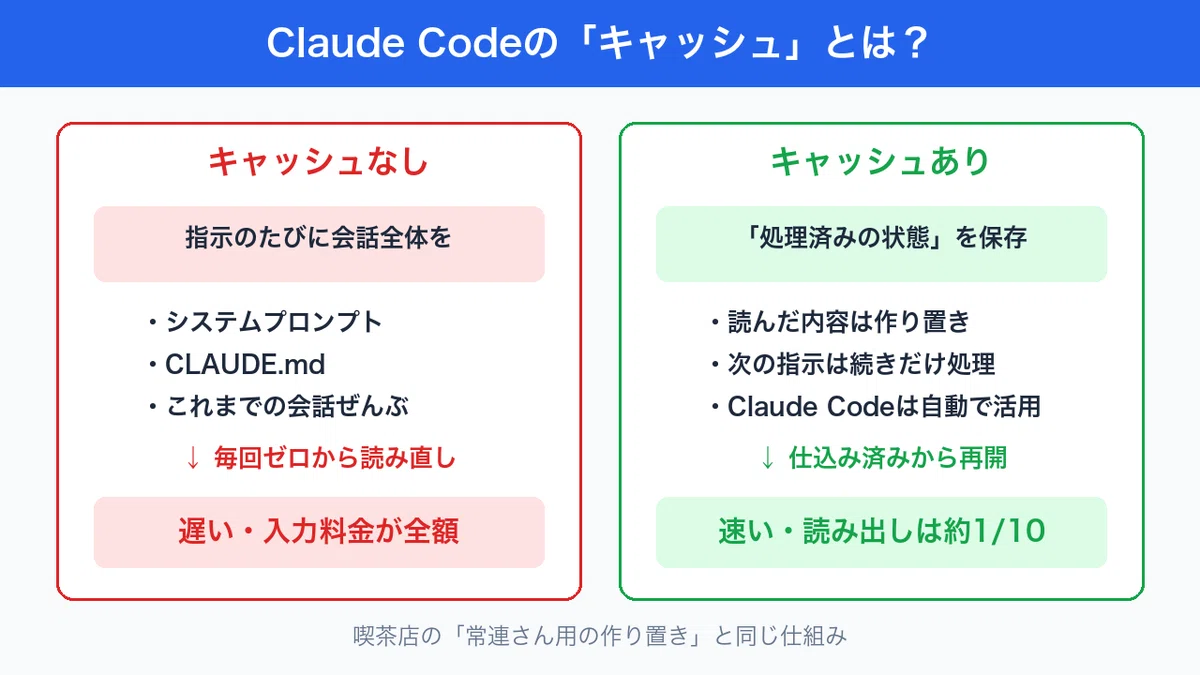 Claude Codeの「キャッシュ」とは？

キャッシュなし

指示のたびに会話全体を

・システムプロンプト
・CLAUDE.md
・これまでの会話ぜんぶ

↓ 毎回ゼロから読み直し

遅い・入力料金が全額

キャッシュあり

「処理済みの状態」を保存

・読んだ内容は作り置き
・次の指示は続きだけ処理
・Claude Codeは自動で活用

↓ 仕込み済みから再開

速い・読み出しは約1/10

喫茶店の「常連さん用の作り置き」と同じ仕組み